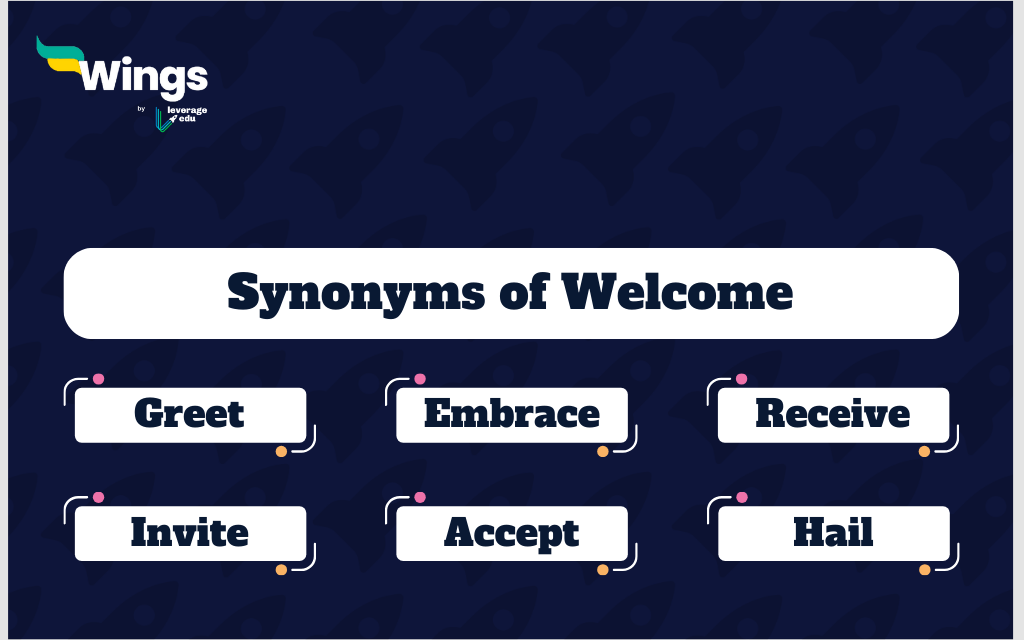 Wings
by leverage edu

Synonyms of Welcome

Greet

Embrace

Receive

Invite

Accept

Hail